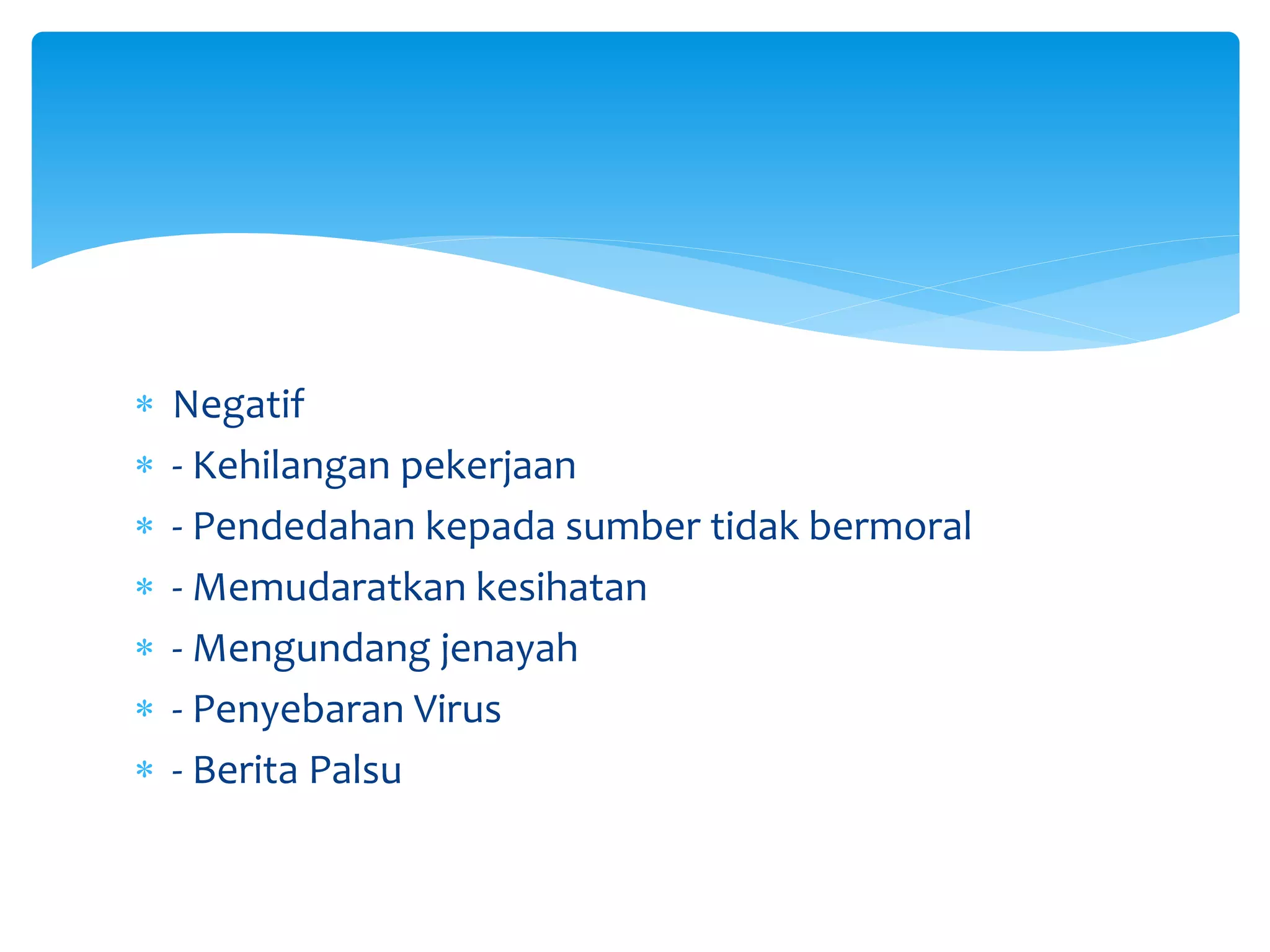 * Negatif
* - Kehilangan pekerjaan
* - Pendedahan kepada sumber tidak bermoral
* - Memudaratkan kesihatan
* - Mengundang jenayah
* - Penyebaran Virus
* - Berita Palsu